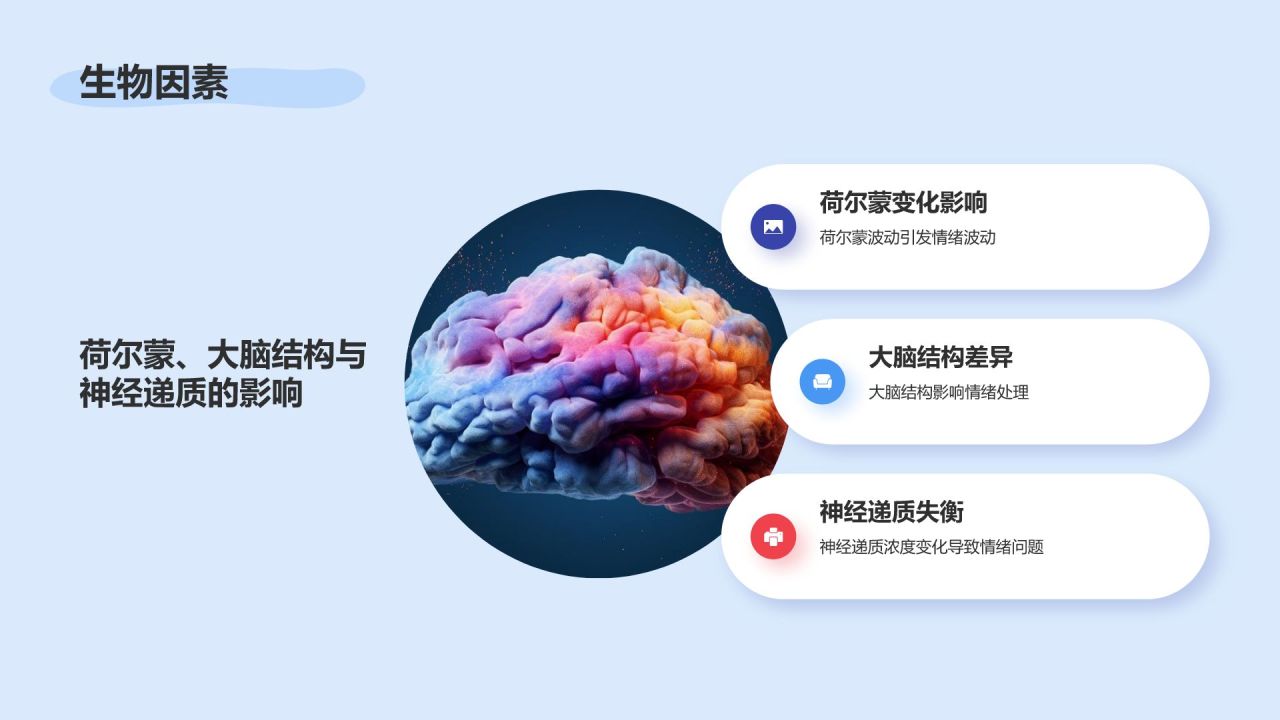 生物因素

荷尔蒙、大脑结构与神经递质的影响

荷尔蒙变化影响

荷尔蒙波动引发情绪波动

大脑结构差异

大脑结构影响情绪处理

神经递质失衡

神经递质浓度变化导致情绪问题